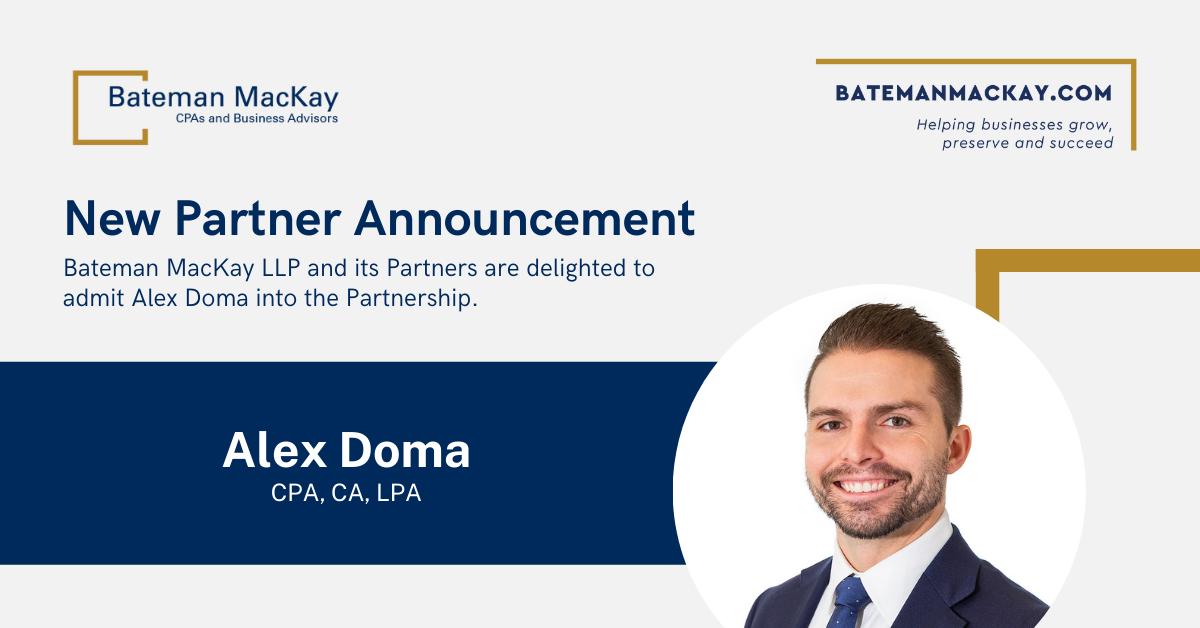 Bateman MacKay
CPAs and Business Advisors

BATEMANMACKAY.COM
Helping businesses grow, preserve and succeed

New Partner Announcement

Bateman MacKay LLP and its Partners are delighted to admit Alex Doma into the Partnership.

Alex Doma
CPA, CA, LPA